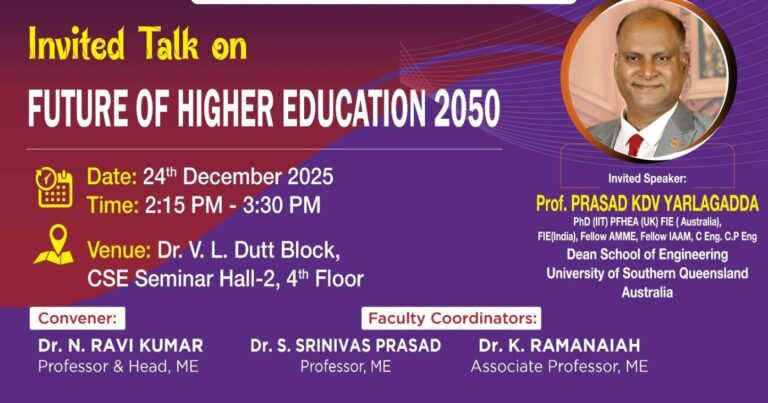 Invited Talk on

FUTURE OF HIGHER EDUCATION 2050

Date: 24$^{th}$ December 2025
Time: 2:15 PM - 3:30 PM

Venue: Dr. V. L. Dutt Block, CSE Seminar Hall-2, 4$^{th}$ Floor

Invited Speaker:
Prof. PRASAD KDV YARLAGADDA
PhD (IIT) PFHEA (UK) FIE ( Australia), FIE(India), Fellow AMME, Fellow IAAM, C Eng. C.P Eng
Dean School of Engineering
University of Southern Queensland
Australia

Convener:
Dr. N. RAVI KUMAR
Professor & Head, ME

Faculty Coordinators:
Dr. S. SRINIVAS PRASAD
Professor, ME

Dr. K. RAMANAIAH
Associate Professor, ME